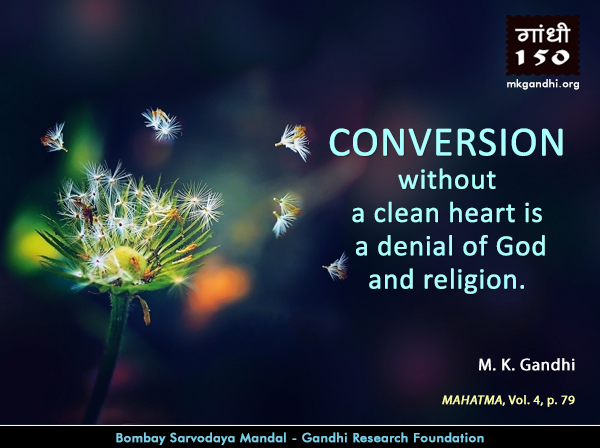 गांधी
150
mkgandhi.org

CONVERSION without a clean heart is a denial of God and religion.

M. K. Gandhi

MAHATMA, Vol. 4, p. 79

Bombay Sarvodaya Mandal - Gandhi Research Foundation